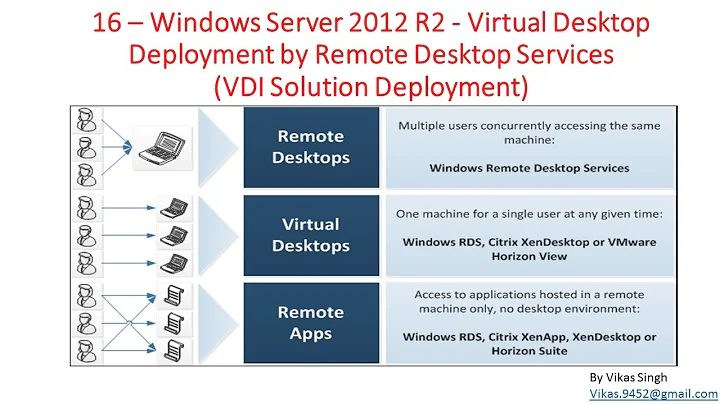 16 – Windows Server 2012 R2 - Virtual Desktop Deployment by Remote Desktop Services (VDI Solution Deployment)

Remote Desktops

Multiple users concurrently accessing the same machine:

Windows Remote Desktop Services

Virtual Desktops

One machine for a single user at any given time:

Windows RDS, Citrix XenDesktop or VMware Horizon View

Remote Apps

Access to applications hosted in a remote machine only, no desktop environment:

Windows RDS, Citrix XenApp, XenDesktop or Horizon Suite

By Vikas Singh
Vikas.9452@gmail.com